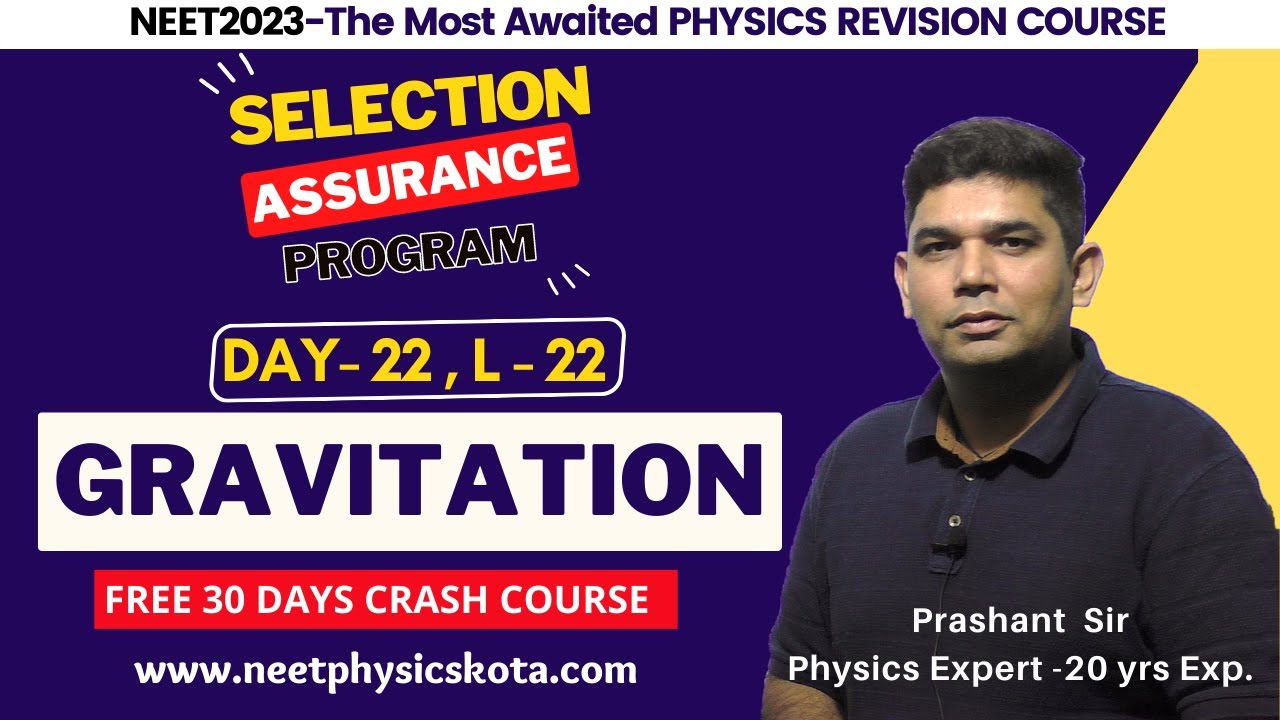 NEET2023-The Most Awaited PHYSICS REVISION COURSE

SELECTION
ASSURANCE
PROGRAM

DAY- 22 , L - 22

GRAVITATION

FREE 30 DAYS CRASH COURSE

www.neetphysicskota.com

Prashant Sir
Physics Expert -20 yrs Exp.